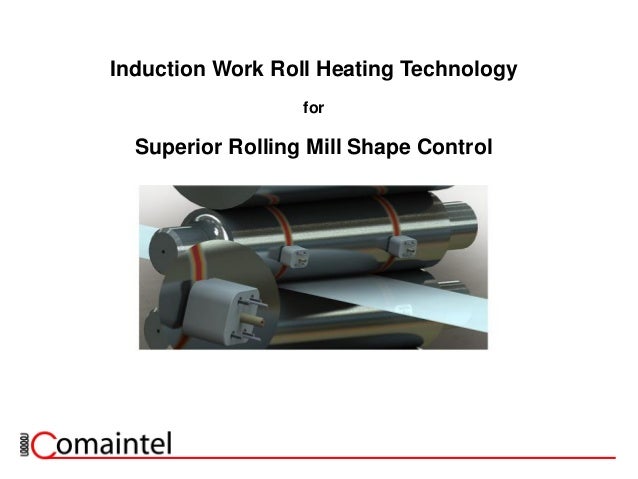 Induction Work Roll Heating Technology

for

Superior Rolling Mill Shape Control

Comaintel